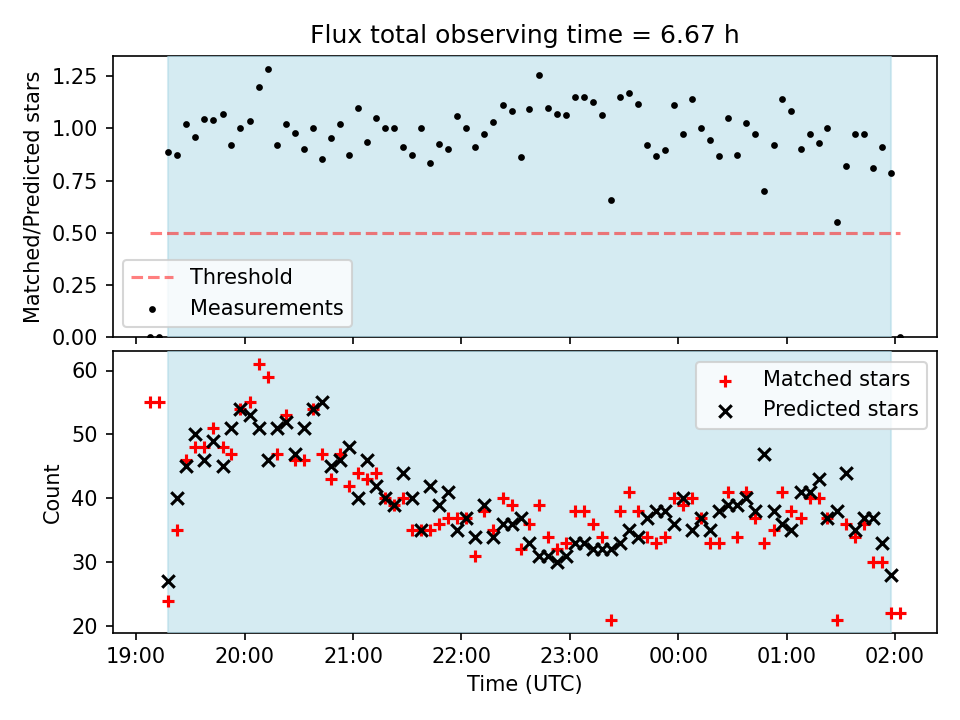 Flux total observing time = 6.67 h

Matched/Predicted stars

1.25
1.00
0.75
0.50
0.25
0.00

Threshold
Measurements

Count

60
50
40
30
20

Matched stars
Predicted stars

19:00
20:00
21:00
22:00
23:00
00:00
01:00
02:00

Time (UTC)